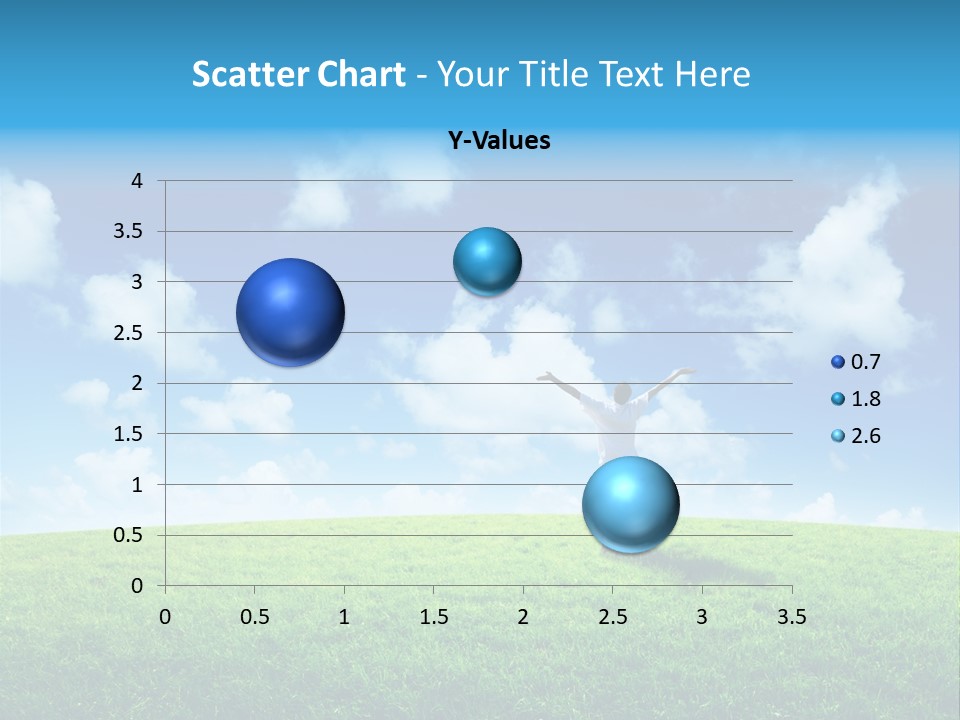 Scatter Chart - Your Title Text Here

Y-Values

4
3.5
3
2.5
2
1.5
1
0.5
0

0 0.5 1 1.5 2 2.5 3 3.5

0.7
1.8
2.6